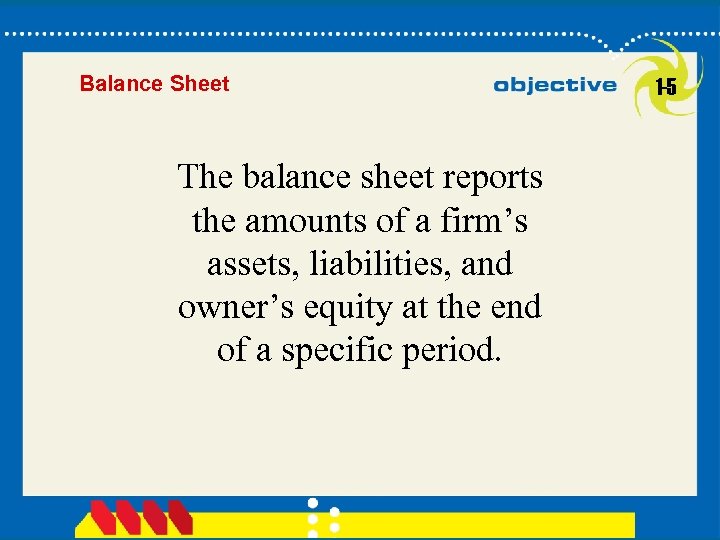 Balance Sheet

objective 1-5

The balance sheet reports the amounts of a firm’s assets, liabilities, and owner’s equity at the end of a specific period.